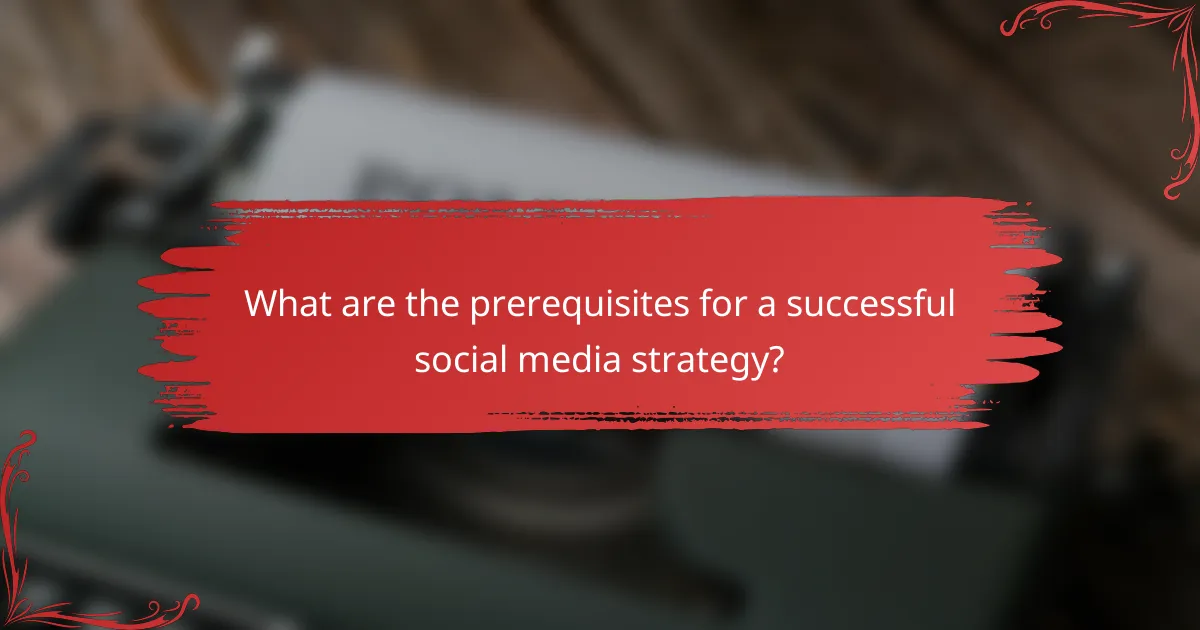 What are the prerequisites for a successful social media strategy?